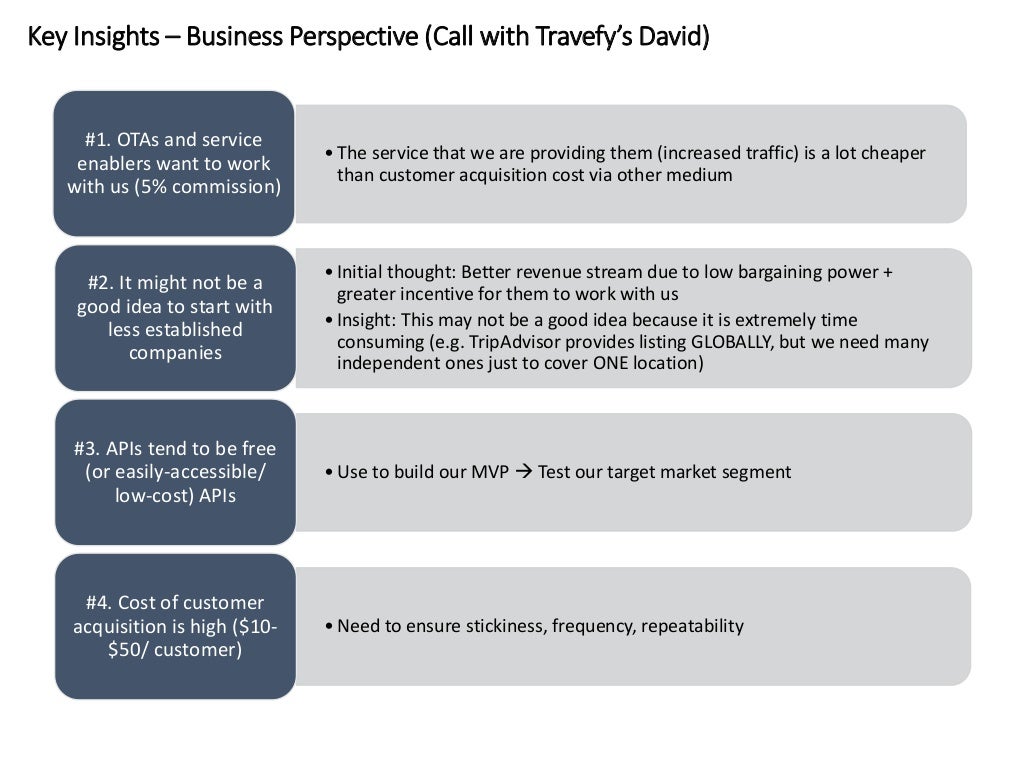 Key Insights – Business Perspective (Call with Travefy's David)

#1. OTAs and service enablers want to work with us (5% commission)

• The service that we are providing them (increased traffic) is a lot cheaper than customer acquisition cost via other medium

#2. It might not be a good idea to start with less established companies

• Initial thought: Better revenue stream due to low bargaining power + greater incentive for them to work with us
• Insight: This may not be a good idea because it is extremely time consuming (e.g. TripAdvisor provides listing GLOBALLY, but we need many independent ones just to cover ONE location)

#3. APIs tend to be free (or easily-accessible/ low-cost) APIs

• Use to build our MVP → Test our target market segment

#4. Cost of customer acquisition is high ($10-$50/ customer)

• Need to ensure stickiness, frequency, repeatability